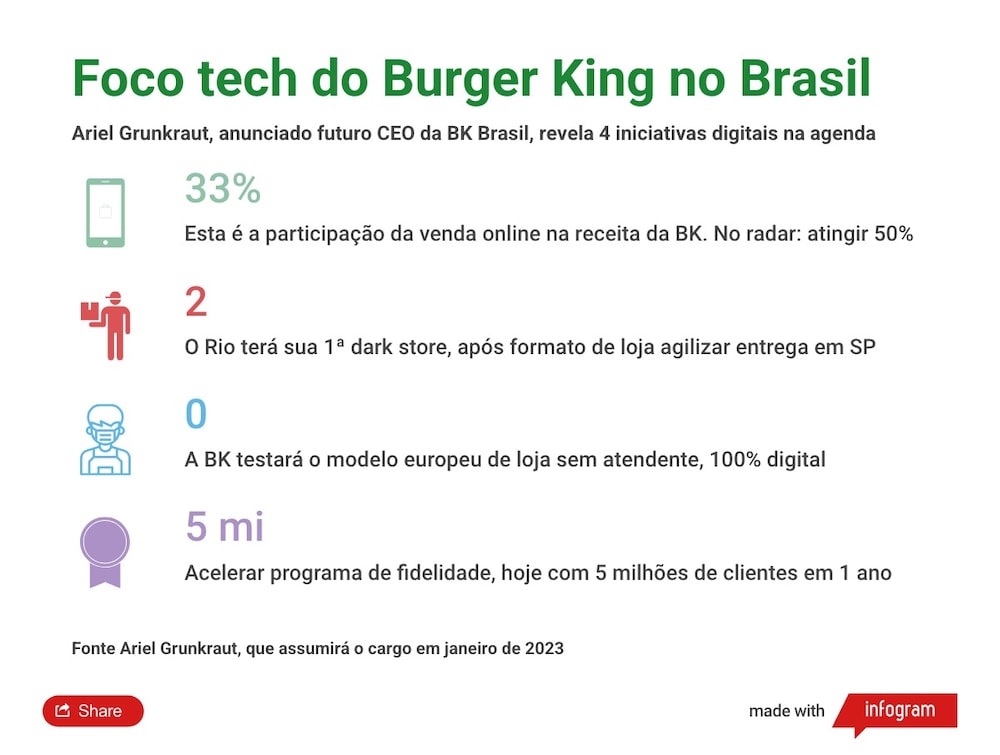 Foco tech do Burger King no Brasil

Ariel Grunkraut, anunciado futuro CEO da BK Brasil, revela 4 iniciativas digitais na agenda

33%

Esta é a participação da venda online na receita da BK. No radar: atingir 50%

2

O Rio terá sua 1ª dark store, após formato de loja agilizar entrega em SP

0

A BK testará o modelo europeu de loja sem atendente, 100% digital

5 mi

Acelerar programa de fidelidade, hoje com 5 milhões de clientes em 1 ano

Fonte Ariel Grunkraut, que assumirá o cargo em janeiro de 2023

Share

made with infogram